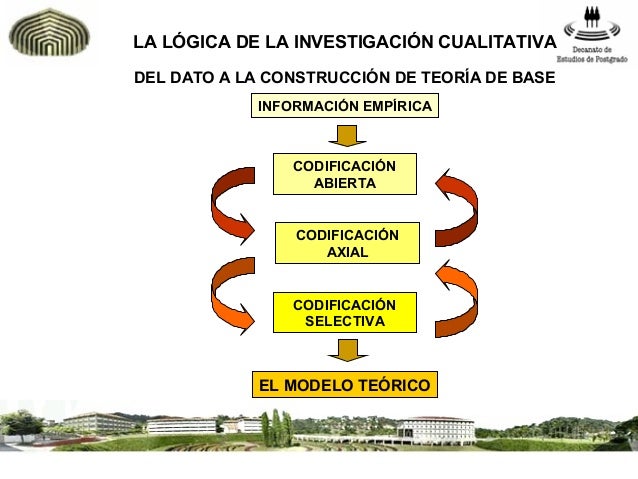 LA LÓGICA DE LA INVESTIGACIÓN CUALITATIVA

Decanato de Estudios de Postgrado

DEL DATO A LA CONSTRUCCIÓN DE TEORÍA DE BASE

INFORMACIÓN EMPÍRICA

CODIFICACIÓN ABIERTA

CODIFICACIÓN AXIAL

CODIFICACIÓN SELECTIVA

EL MODELO TEÓRICO